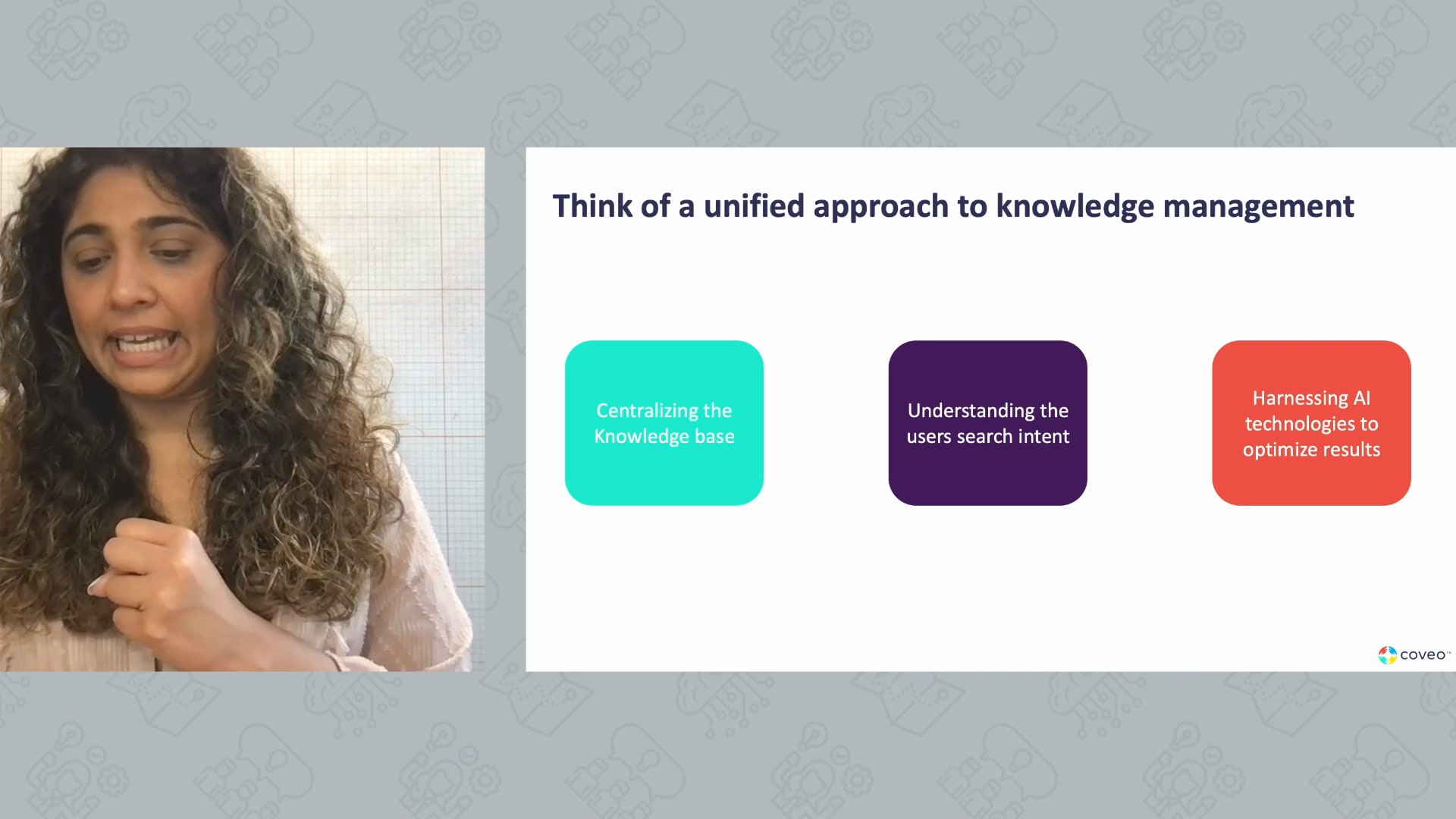 Think of a unified approach to knowledge management

Centralizing the Knowledge base

Understanding the users search intent

Harnessing AI technologies to optimize results

coveo™